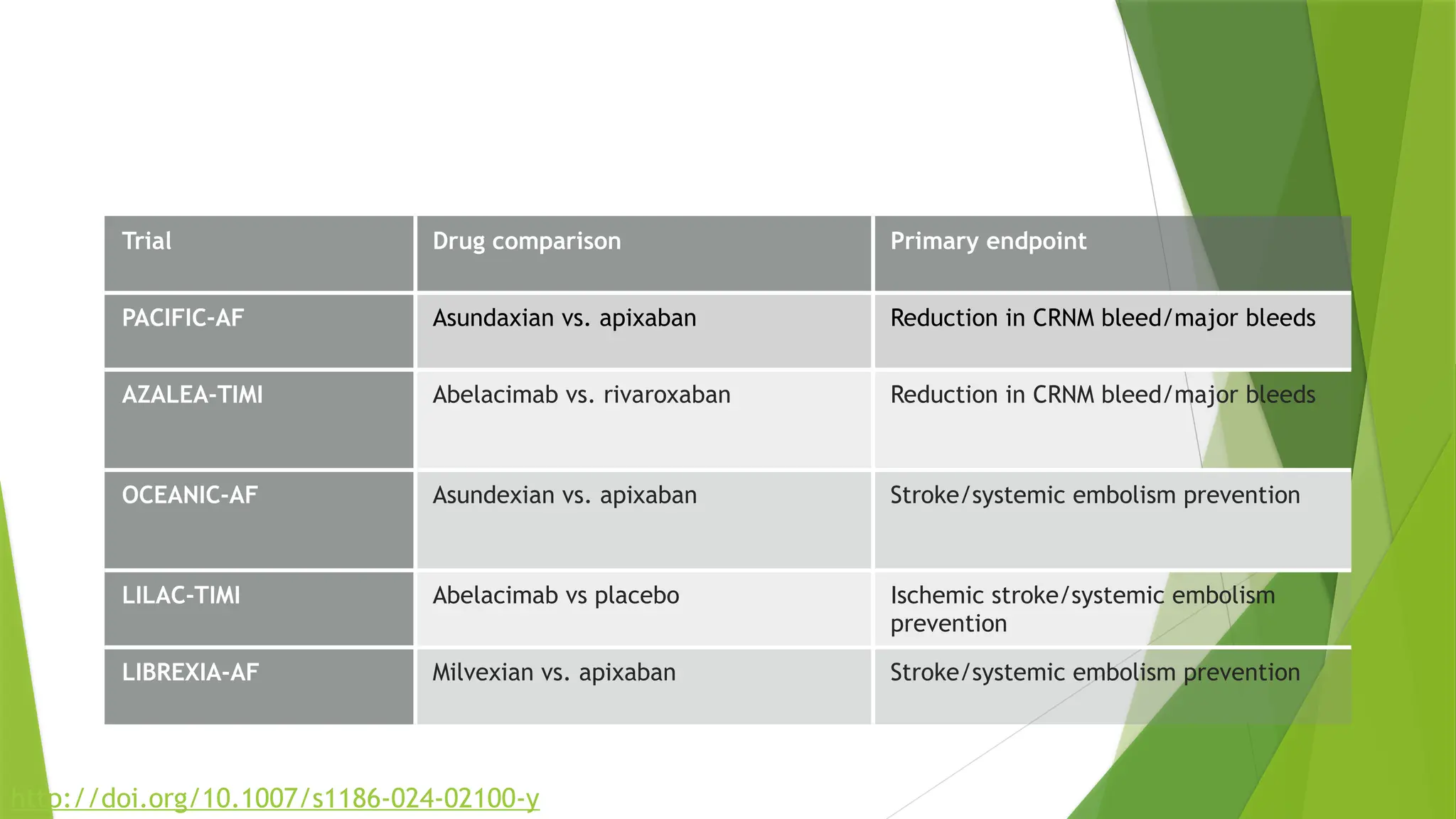 | Trial | Drug comparison | Primary endpoint |
|---|---|---|
| PACIFIC-AF | Asundaxian vs. apixaban | Reduction in CRNM bleed/major bleeds |
| AZALEA-TIMI | Abelacimab vs. rivaroxaban | Reduction in CRNM bleed/major bleeds |
| OCEANIC-AF | Asundexian vs. apixaban | Stroke/systemic embolism prevention |
| LILAC-TIMI | Abelacimab vs placebo | Ischemic stroke/systemic embolism prevention |
| LIBREXIA-AF | Milvexian vs. apixaban | Stroke/systemic embolism prevention |

http://doi.org/10.1007/s1186-024-02100-y